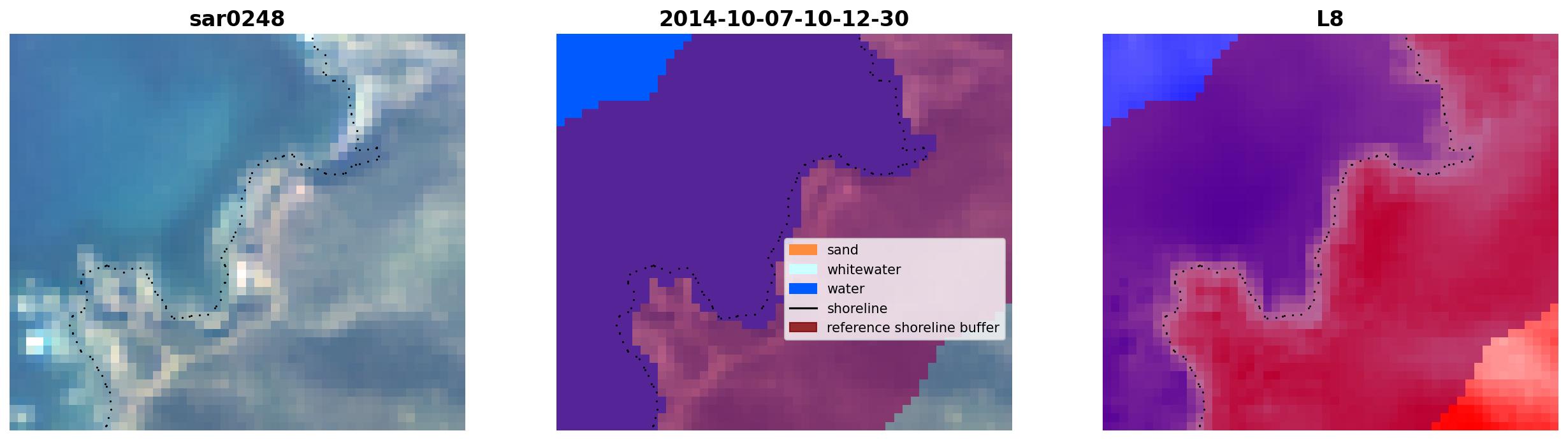 sar0248

2014-10-07-10-12-30

sand
whitewater
water
shoreline
reference shoreline buffer

L8